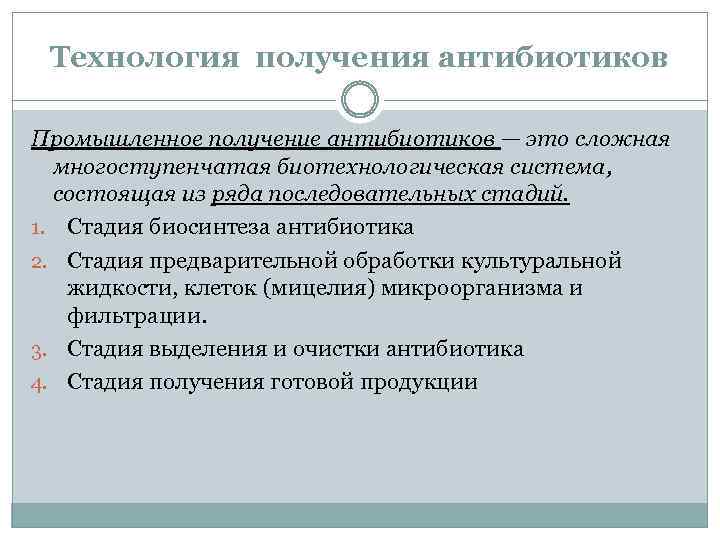 Технология получения антибиотиков

Промышленное получение антибиотиков — это сложная многоступенчатая биотехнологическая система, состоящая из ряда последовательных стадий.

1. Стадия биосинтеза антибиотика
2. Стадия предварительной обработки культуральной жидкости, клеток (мицелия) микроорганизма и фильтрации.
3. Стадия выделения и очистки антибиотика
4. Стадия получения готовой продукции